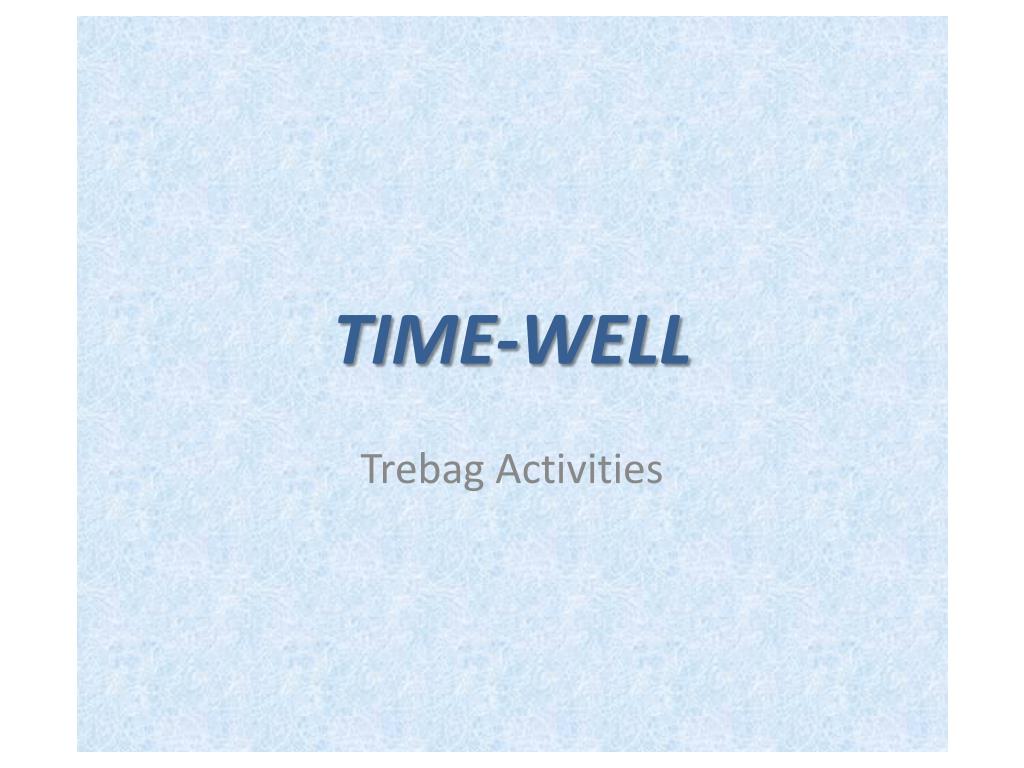 TIME-WELL

Trebag Activities